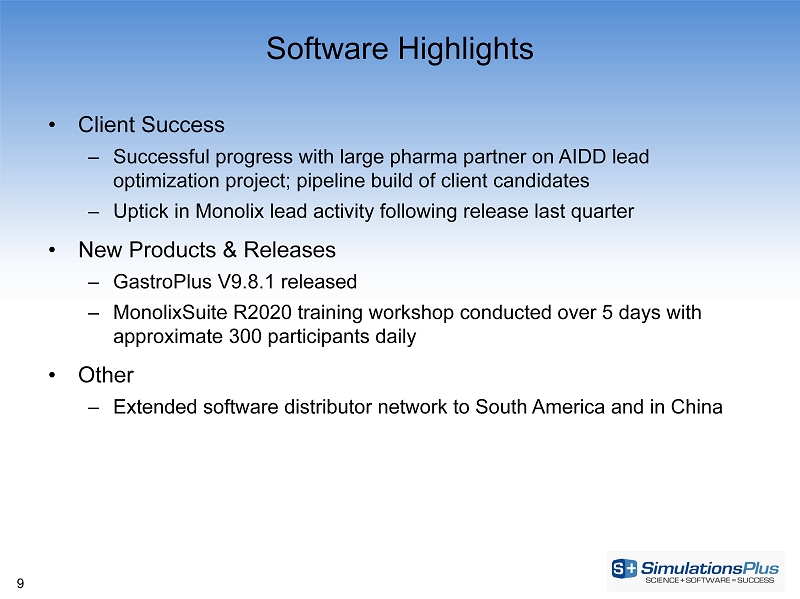 Software Highlights

• Client Success
– Successful progress with large pharma partner on AIDD lead optimization project; pipeline build of client candidates
– Uptick in Monolix lead activity following release last quarter

• New Products & Releases
– GastroPlus V9.8.1 released
– MonolixSuite R2020 training workshop conducted over 5 days with approximate 300 participants daily

• Other
– Extended software distributor network to South America and in China

9

S+ SimulationsPlus
SCIENCE + SOFTWARE = SUCCESS